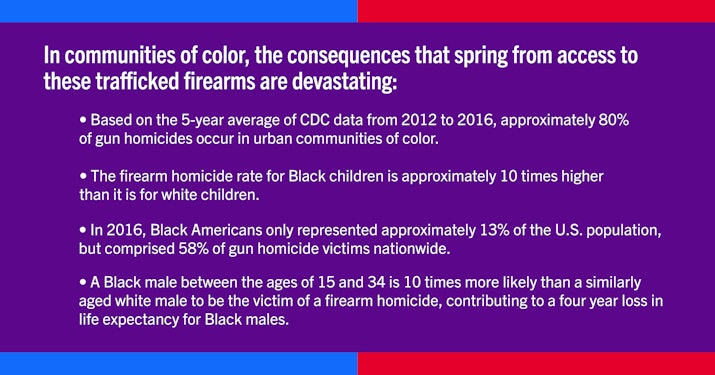 In communities of color, the consequences that spring from access to these trafficked firearms are devastating:

• Based on the 5-year average of CDC data from 2012 to 2016, approximately 80% of gun homicides occur in urban communities of color.

• The firearm homicide rate for Black children is approximately 10 times higher than it is for white children.

• In 2016, Black Americans only represented approximately 13% of the U.S. population, but comprised 58% of gun homicide victims nationwide.

• A Black male between the ages of 15 and 34 is 10 times more likely than a similarly aged white male to be the victim of a firearm homicide, contributing to a four year loss in life expectancy for Black males.